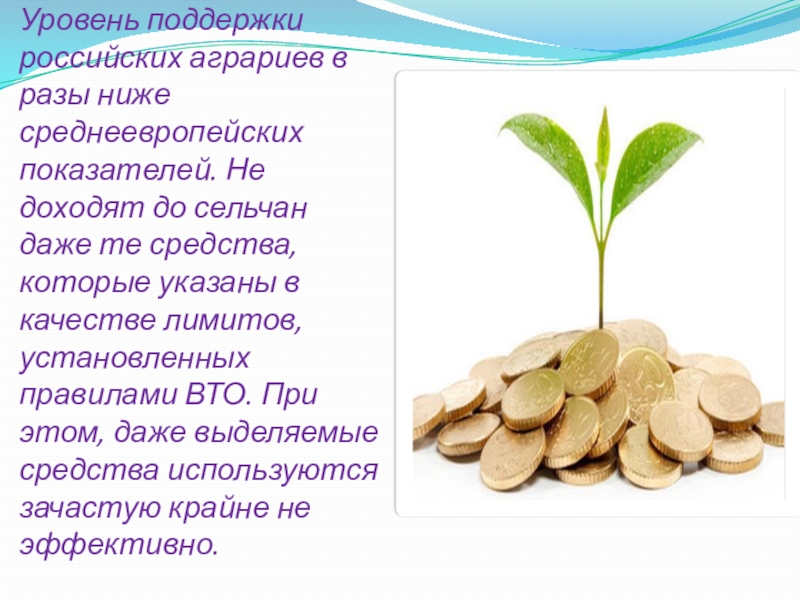 Уровень поддержки российских аграриев в разы ниже среднеевропейских показателей. Не доходят до сельчан даже те средства, которые указаны в качестве лимитов, установленных правилами ВТО. При этом, даже выделяемые средства используются зачастую крайне не эффективно.